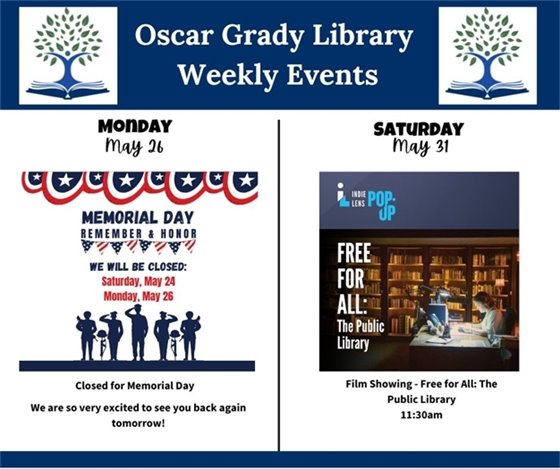 Oscar Grady Library
Weekly Events

MONDAY
May 26

MEMORIAL DAY
REMEMBER & HONOR

WE WILL BE CLOSED:
Saturday, May 24
Monday, May 26

Closed for Memorial Day

We are so very excited to see you back again tomorrow!

SATURDAY
May 31

INDIE LENS POP-UP

FREE FOR ALL: The Public Library

Film Showing - Free for All: The Public Library
11:30am